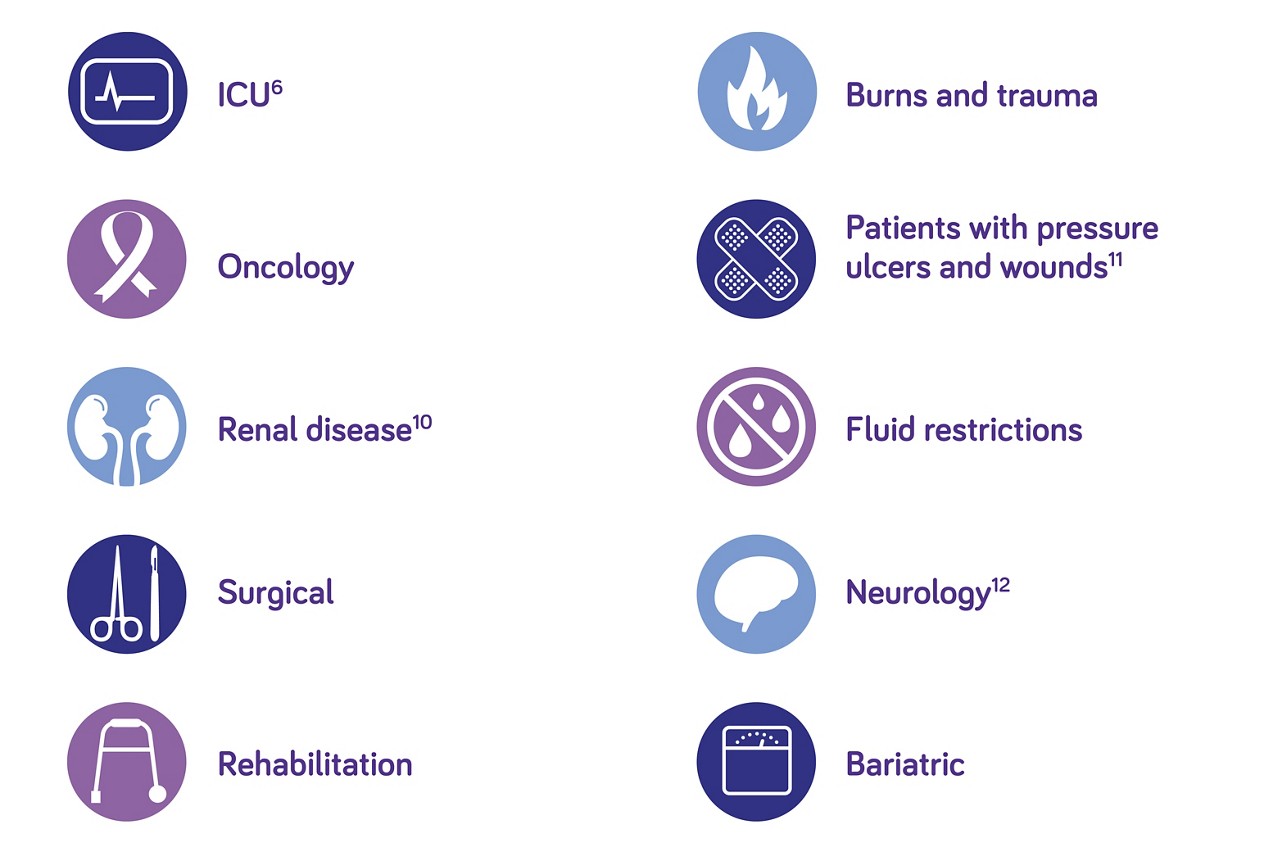 ICU$^{6}$

Oncology

Renal disease$^{10}$

Surgical

Rehabilitation

Burns and trauma

Patients with pressure ulcers and wounds$^{11}$

Fluid restrictions

Neurology$^{12}$

Bariatric